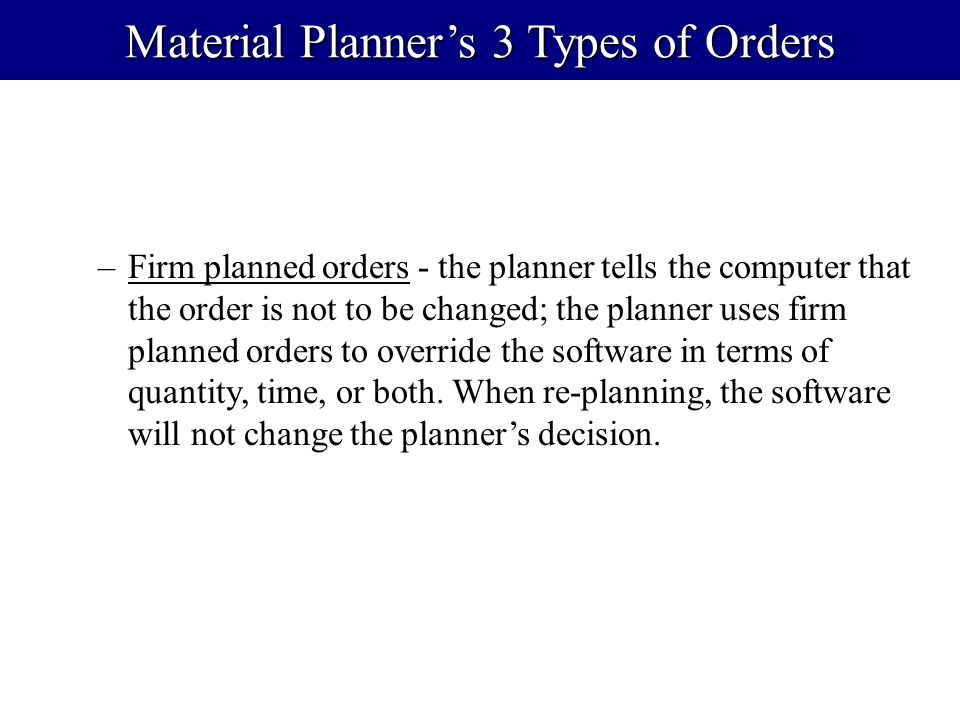 Material Planner’s 3 Types of Orders

– Firm planned orders - the planner tells the computer that the order is not to be changed; the planner uses firm planned orders to override the software in terms of quantity, time, or both. When re-planning, the software will not change the planner’s decision.